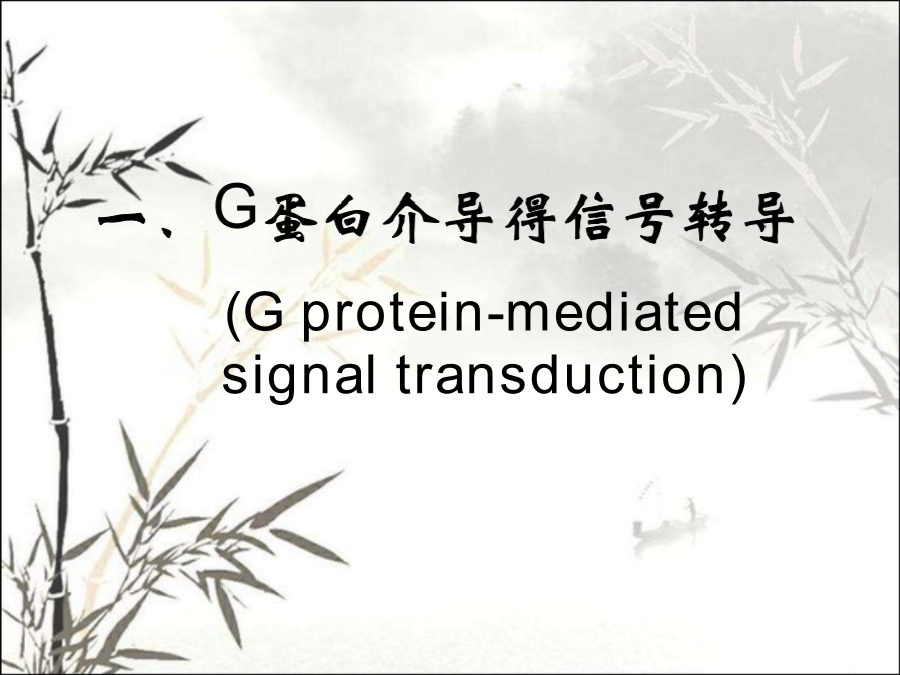 一、G蛋白介导得信号转导

(G protein-mediated signal transduction)